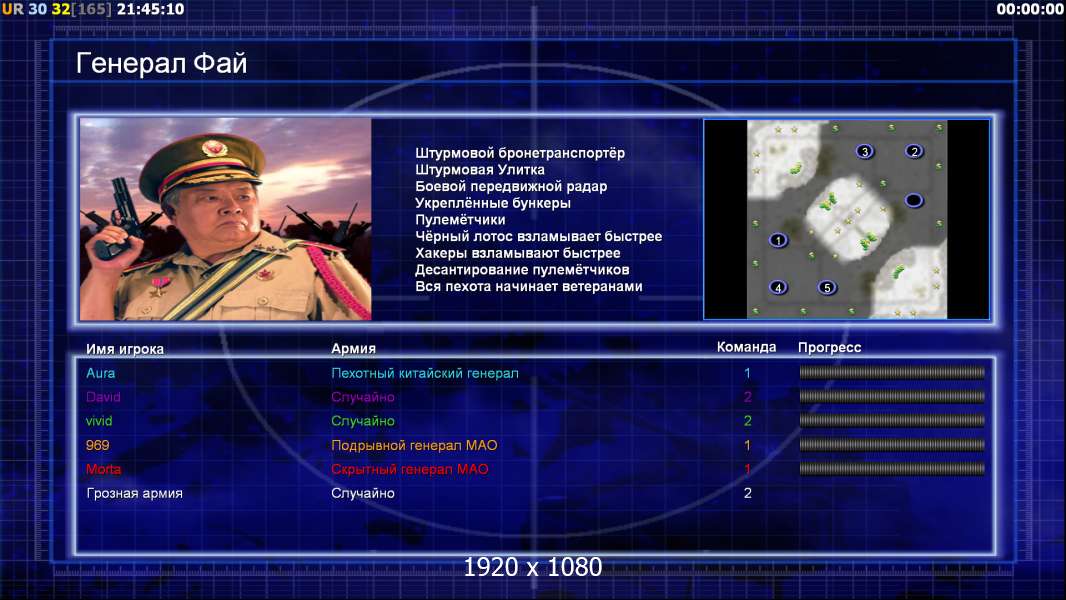 UR 30 32[165] 21:45:10

00:00:00

Генерал Фай

Штурмовой бронетранспортёр
Штурмовая Улитка
Боевой передвижной радар
Укреплённые бункеры
Пулемётчики
Чёрный лотос взламывает быстрее
Хакеры взламывают быстрее
Десантирование пулемётчиков
Вся пехота начинает ветеранами

3 2 1 4 5

| Имя игрока | Армия | Команда | Прогресс |
|---|---|---|---|
| Aura | Пехотный китайский генерал | 1 | |
| David | Случайно | 2 | |
| vivid | Случайно | 2 | |
| 969 | Подрывной генерал МАО | 1 | |
| Morta | Скрытный генерал МАО | 1 | |
| Грозная армия | Случайно | 2 | |

1920 x 1080